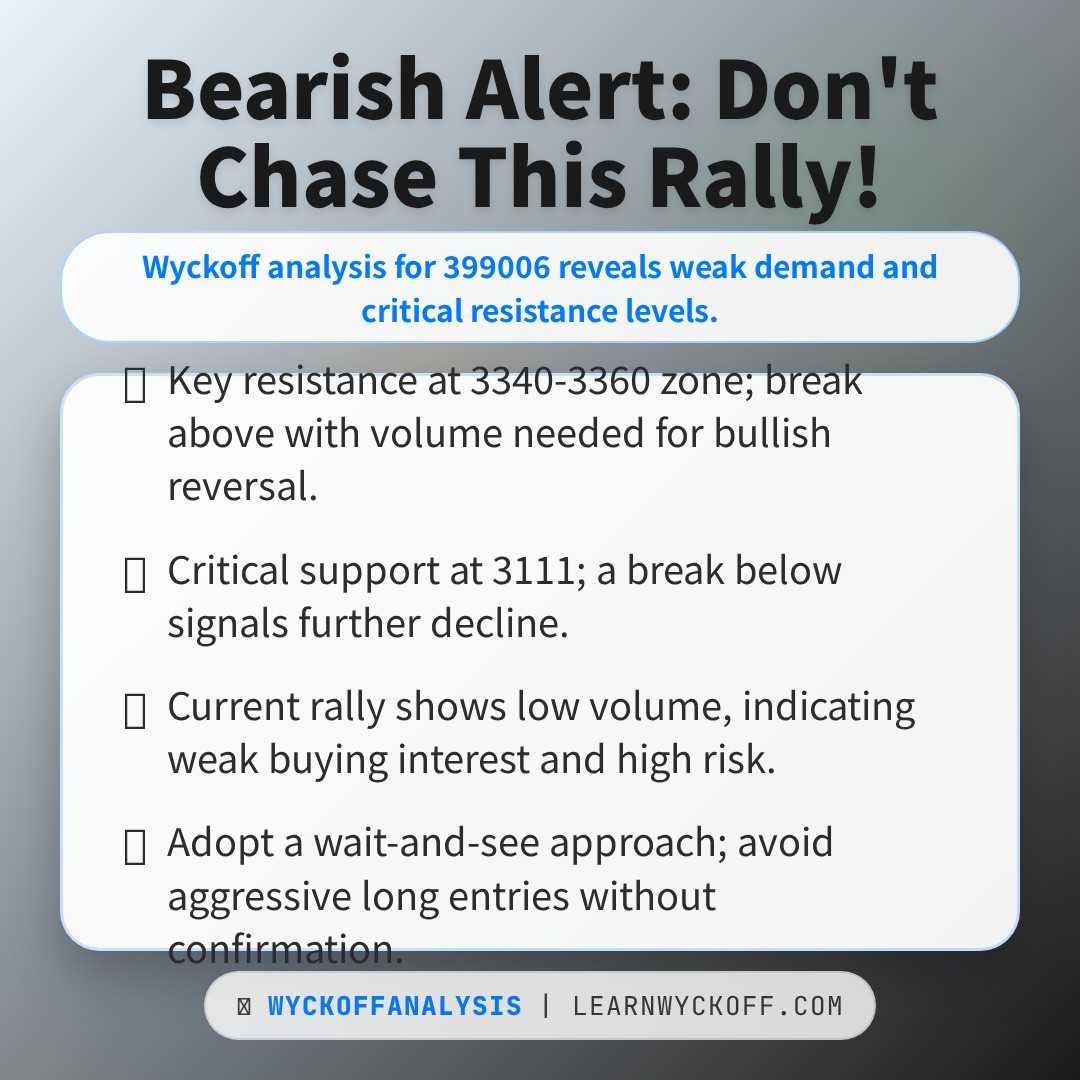 Bearish Alert: Don't Chase This Rally!

Wyckoff analysis for 399006 reveals weak demand and critical resistance levels.

Key resistance at 3340-3360 zone; break above with volume needed for bullish reversal.

Critical support at 3111; a break below signals further decline.

Current rally shows low volume, indicating weak buying interest and high risk.

Adopt a wait-and-see approach; avoid aggressive long entries without confirmation.

WYCKOFFANALYSIS | LEARNWYCKOFF.COM